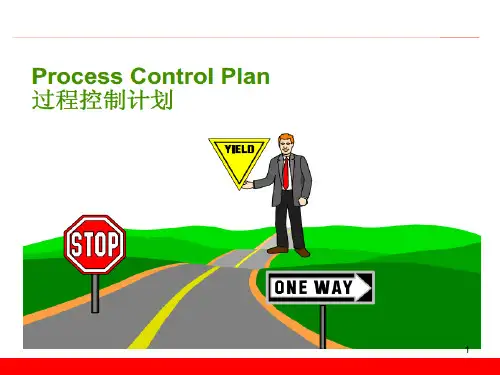 Process Control Plan
过程控制计划

YIELD

STOP

ONE WAY

1